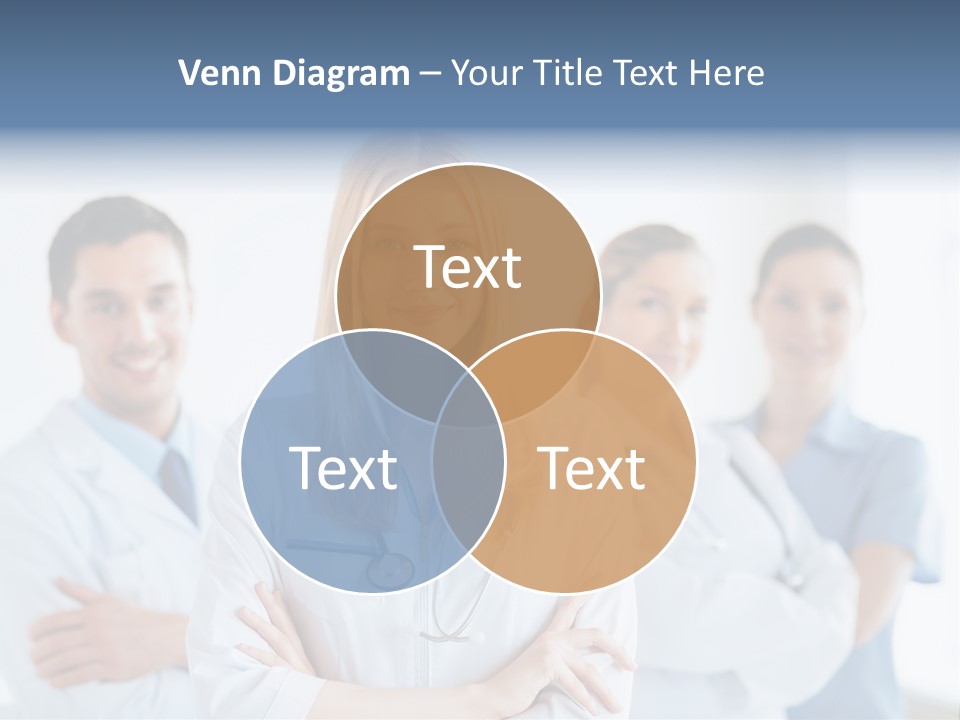 Venn Diagram – Your Title Text Here

Text

Text

Text